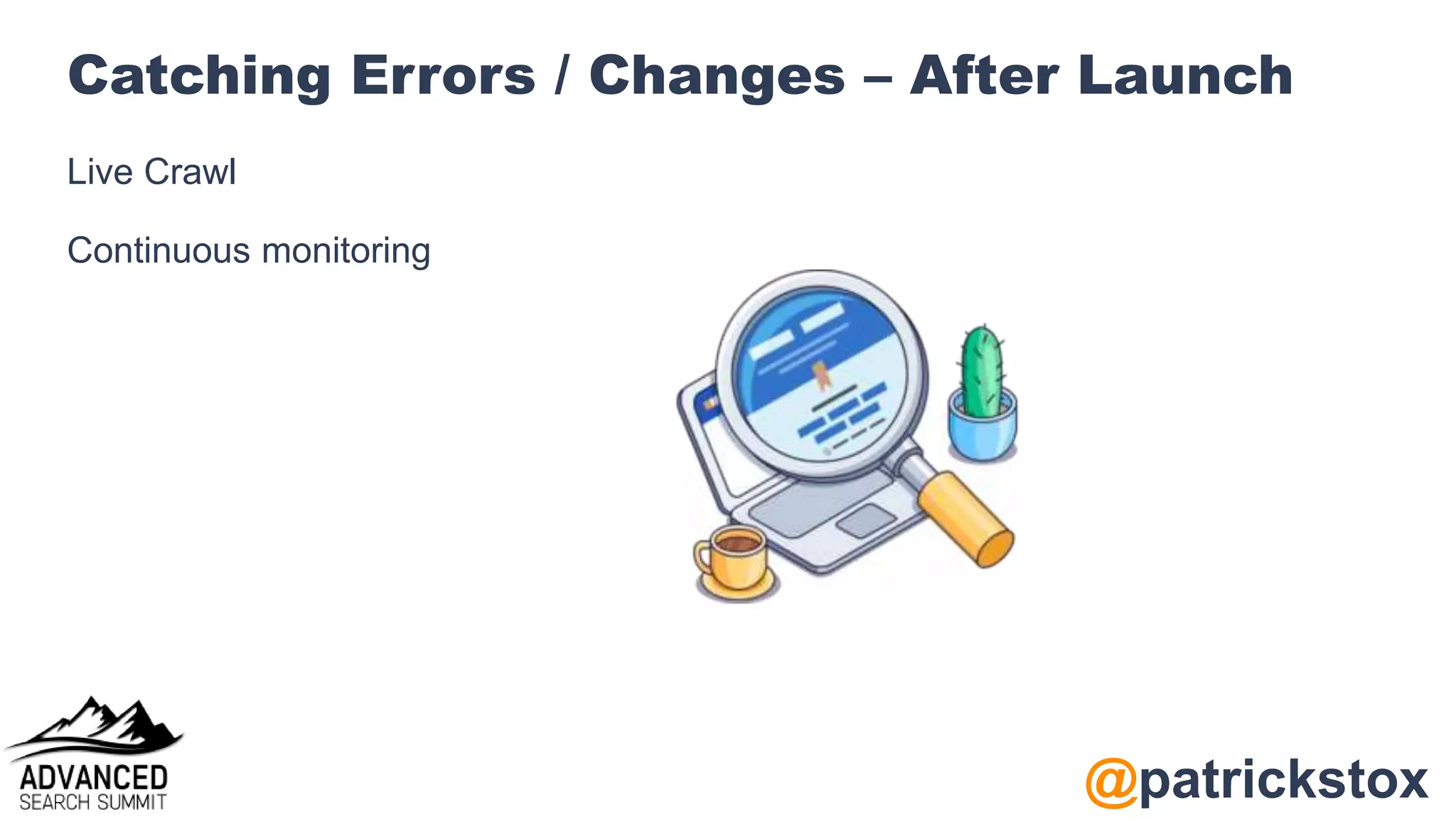 Catching Errors / Changes – After Launch

Live Crawl

Continuous monitoring

ADVANCED
SEARCH SUMMIT

@patrickstox